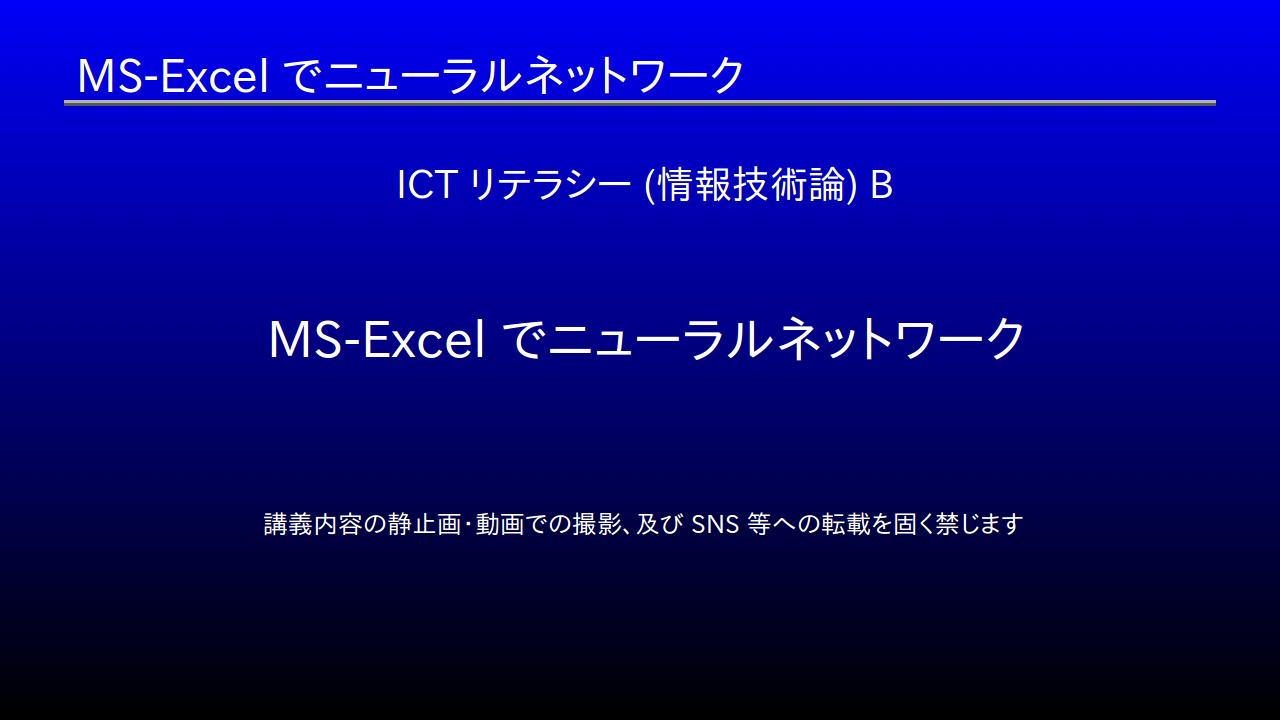 MS-Excel でニューラルネットワーク

ICT リテラシー (情報技術論) B

MS-Excel でニューラルネットワーク

講義内容の静止画・動画での撮影、及び SNS 等への転載を固く禁じます